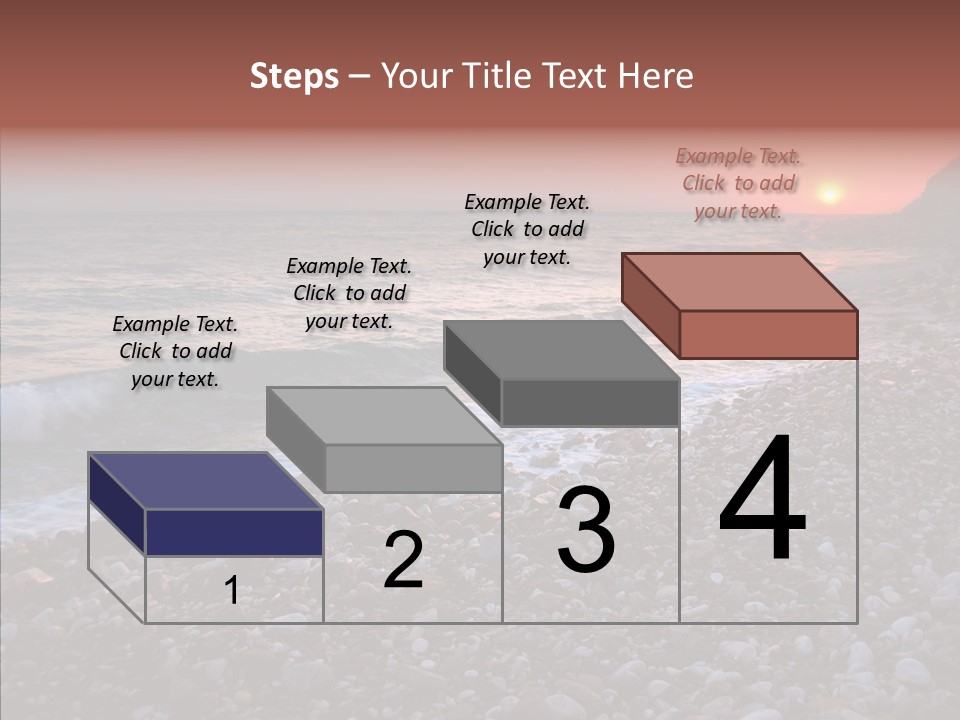 Steps – Your Title Text Here

Example Text. Click to add your text.

Example Text. Click to add your text.

Example Text. Click to add your text.

Example Text. Click to add your text.

1

2

3

4